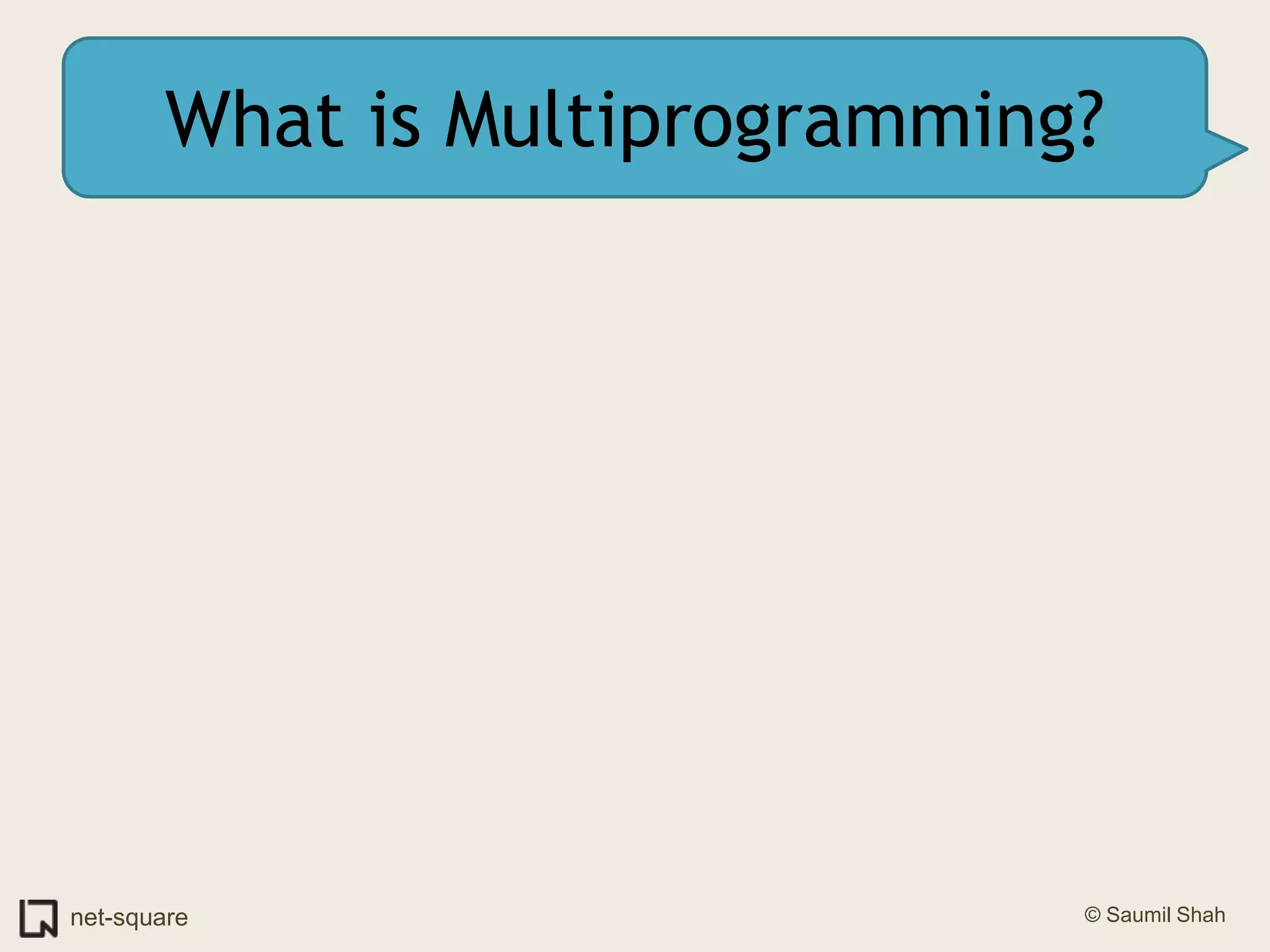 What is Multiprogramming?

net-square

© Saumil Shah